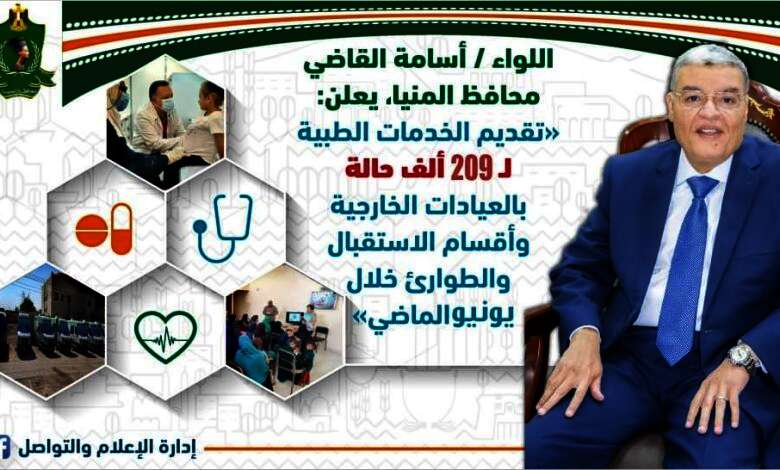 اللواء / أسامة القاضي
محافظ المنيا، يعلن:
«تقديم الخدمات الطبية
لـ 209 ألف حالة
بالعيادات الخارجية
وأقسام الاستقبال
والطوارئ خلال
يونيوالماضي»

إدارة الإعلام والتواصل